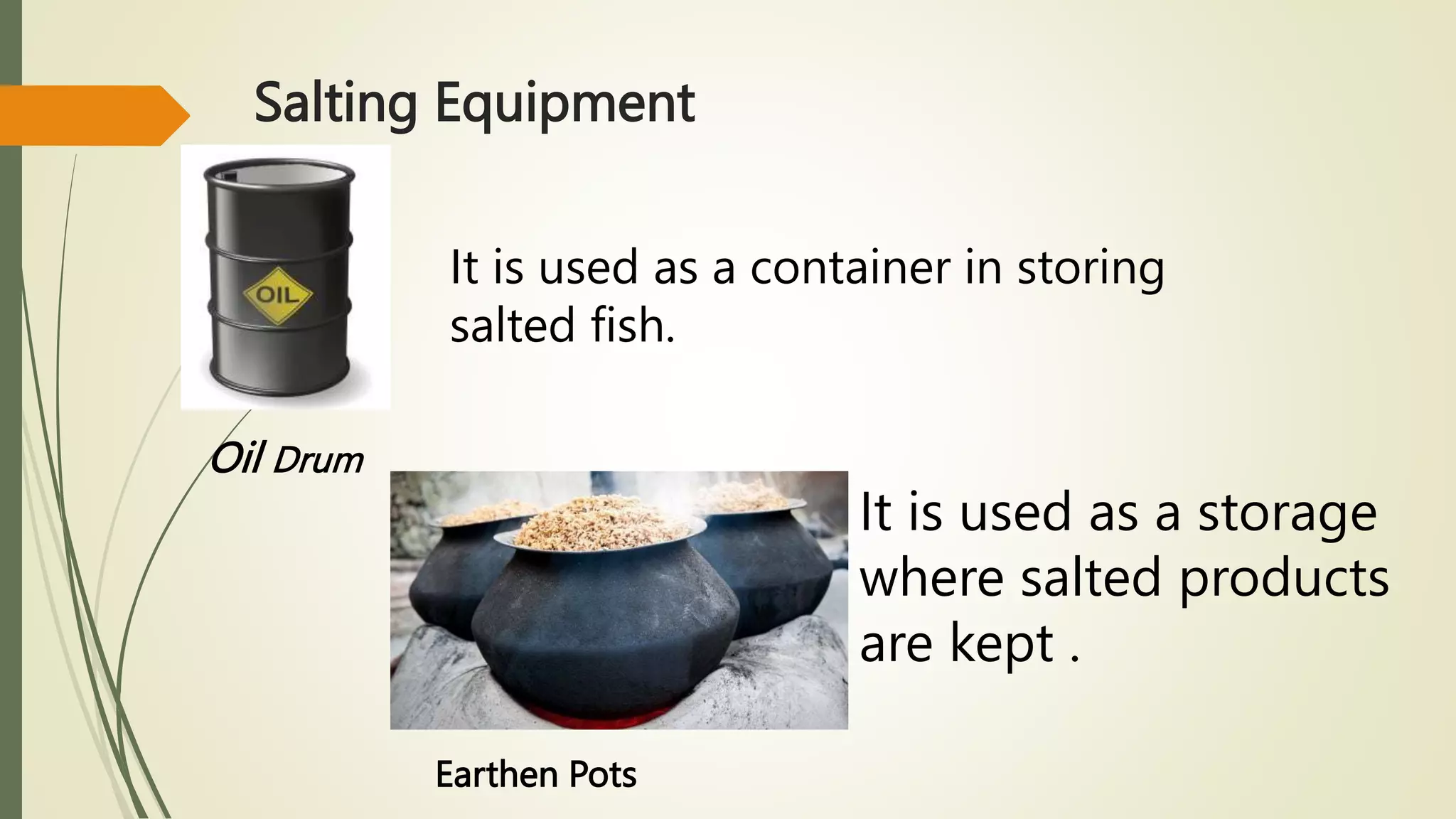 Salting Equipment

OIL

It is used as a container in storing salted fish.

Oil Drum

It is used as a storage where salted products are kept .

Earthen Pots